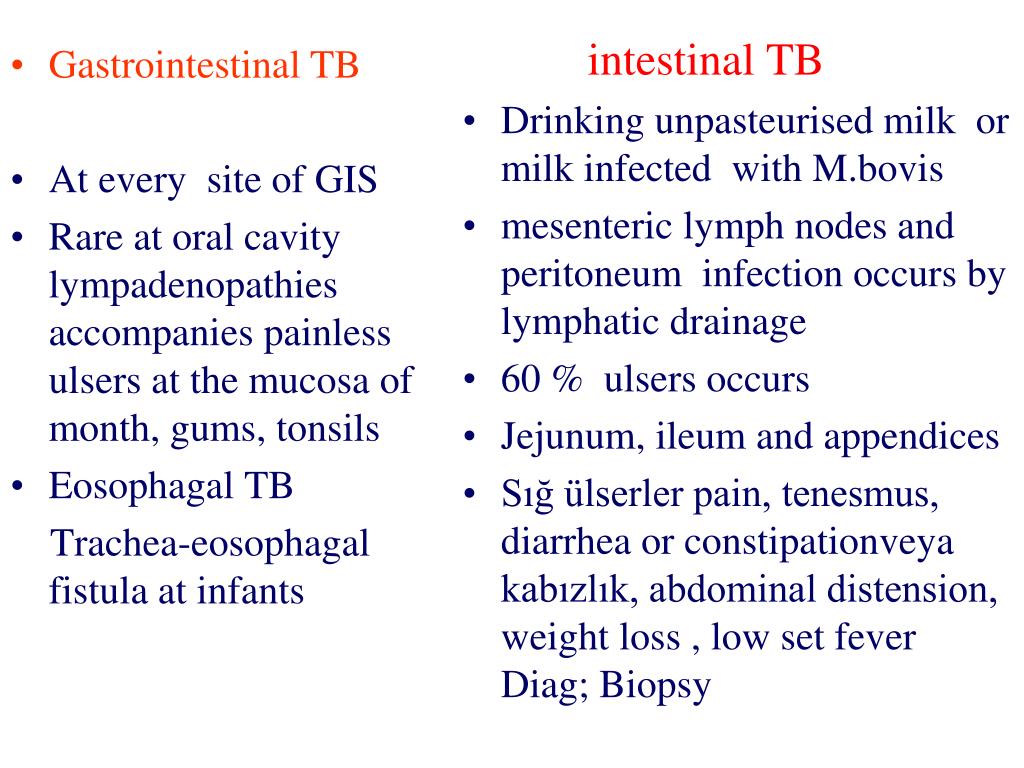 • Gastrointestinal TB

• At every site of GIS
• Rare at oral cavity lympadenopathies accompanies painless ulsers at the mucosa of month, gums, tonsils
• Eosophagal TB
Trachea-eosophagal fistula at infants

intestinal TB
• Drinking unpasteurised milk or milk infected with M.bovis
• mesenteric lymph nodes and peritoneum infection occurs by lymphatic drainage
• 60 % ulsers occurs
• Jejunum, ileum and appendices
• Sığ ülserler pain, tenesmus, diarrhea or constipationveya kabızlık, abdominal distension, weight loss , low set fever
Diag; Biopsy